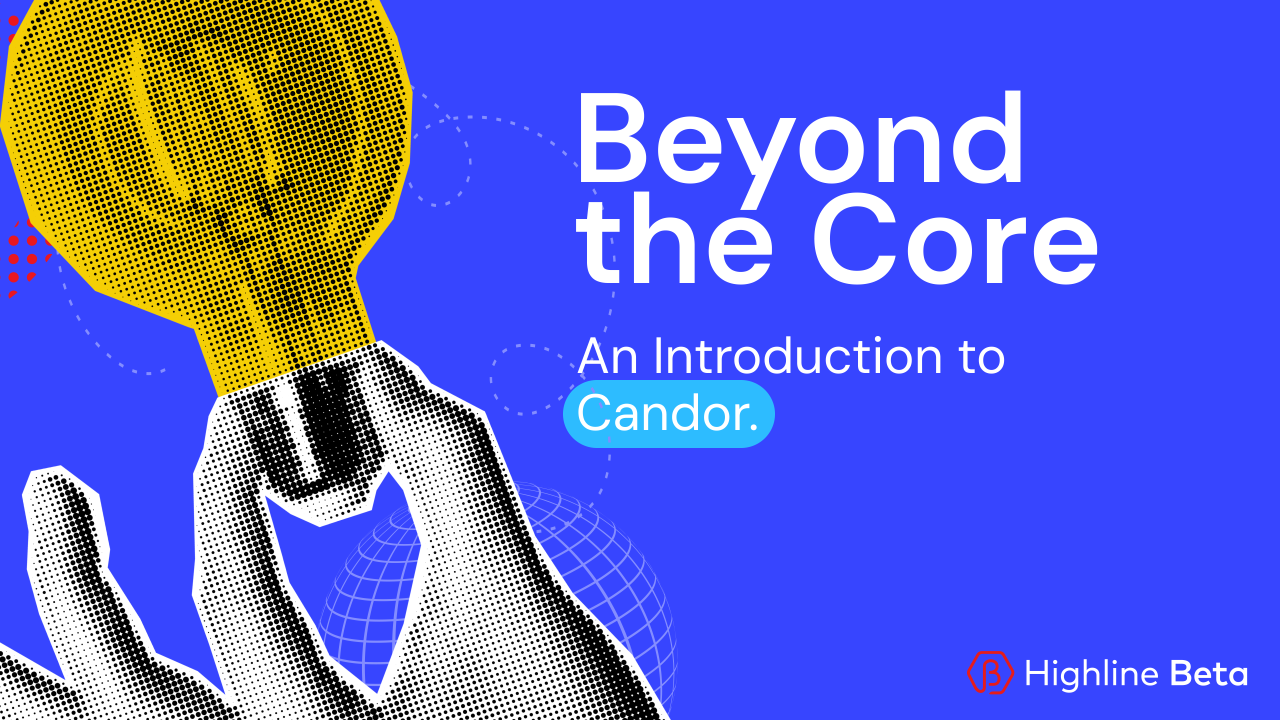 Beyond the Core

An Introduction to Candor.

Highline Beta